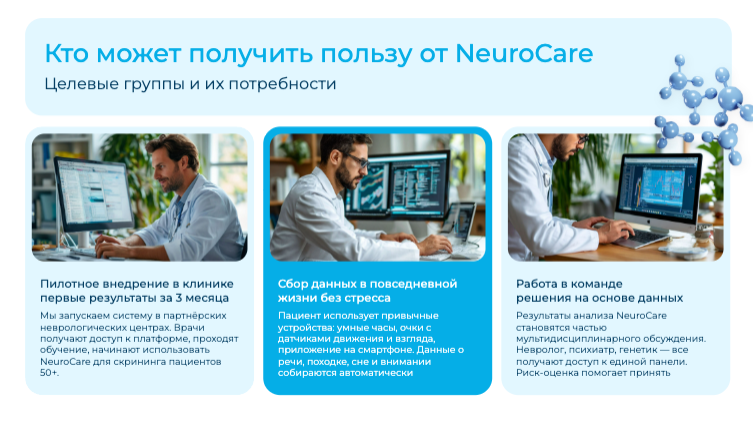 Кто может получить пользу от NeuroCare
Целевые группы и их потребности

Пилотное внедрение в клинике первые результаты за 3 месяца

Мы запускаем систему в партнёрских неврологических центрах. Врачи получают доступ к платформе, проходят обучение, начинают использовать NeuroCare для скрининга пациентов 50+.

Сбор данных в повседневной жизни без стресса

Пациент использует привычные устройства: умные часы, очки с датчиками движения и взгляда, приложение на смартфоне. Данные о речи, походке, сне и внимании собираются автоматически

Работа в команде решения на основе данных

Результаты анализа NeuroCare становятся частью мультидисциплинарного обсуждения. Невролог, психиатр, генетик — все получают доступ к единой панели. Риск-оценка помогает принять